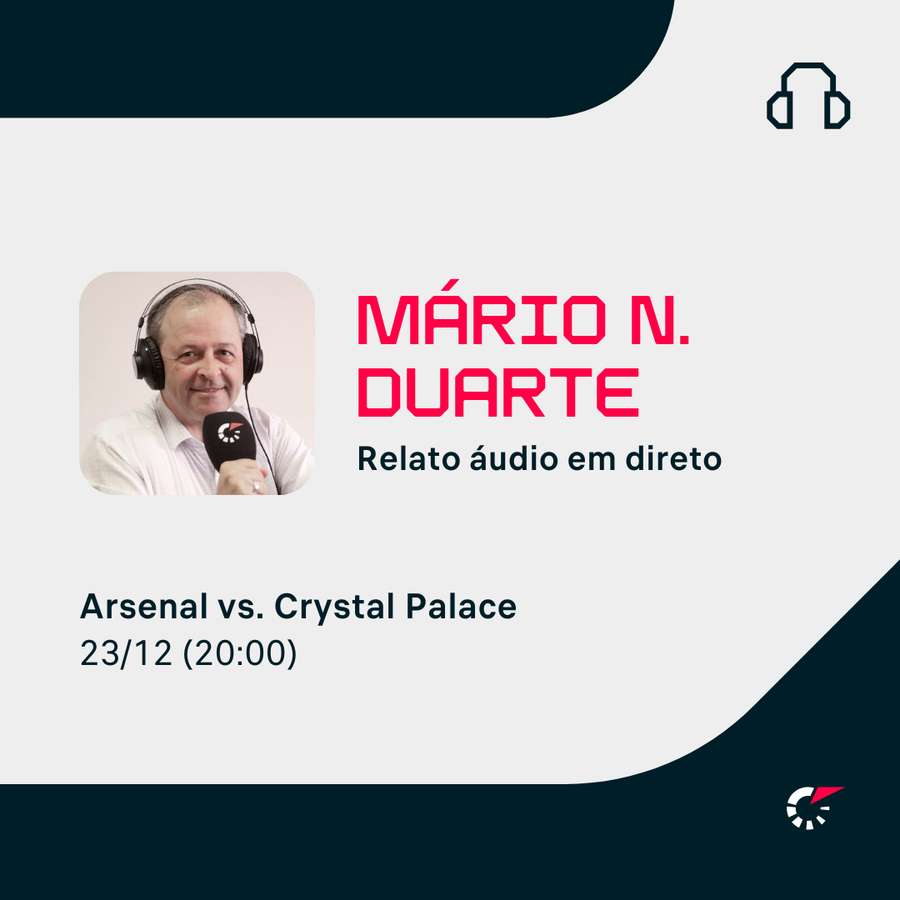 MÁRIO N. DUARTE

Relato áudio em direto

Arsenal vs. Crystal Palace
23/12 (20:00)